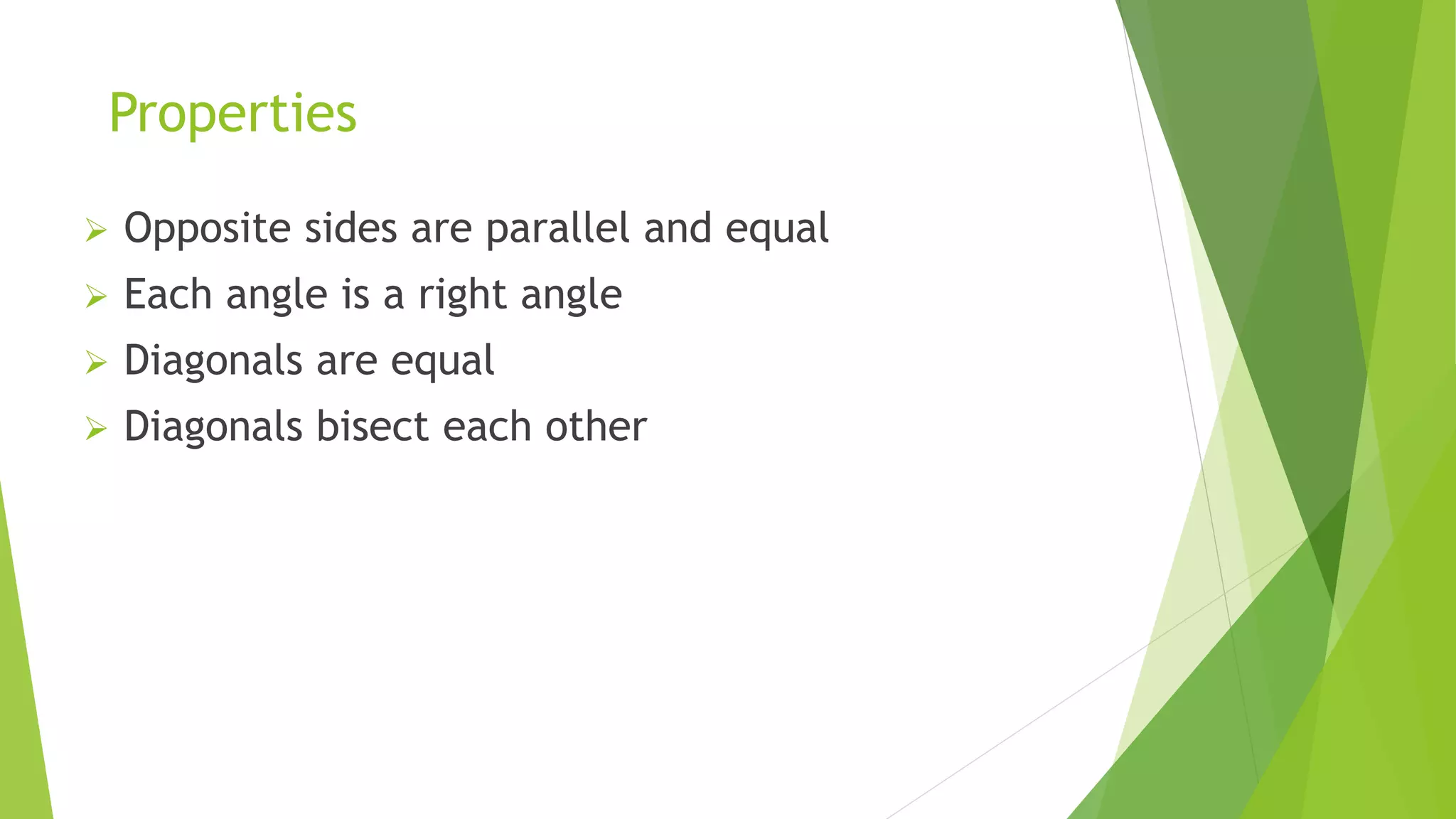 Properties

➢ Opposite sides are parallel and equal
➢ Each angle is a right angle
➢ Diagonals are equal
➢ Diagonals bisect each other